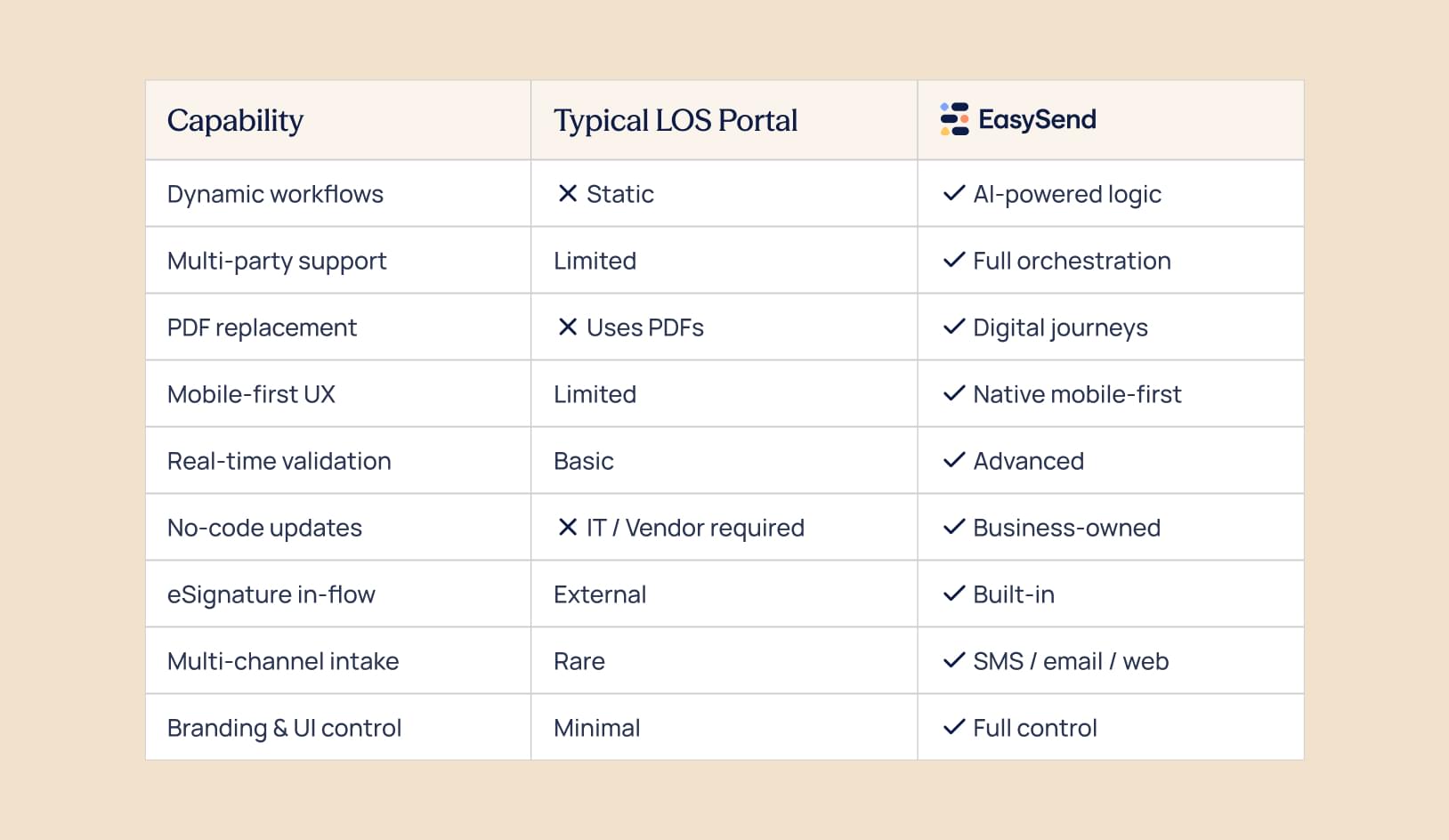 | Capability | Typical LOS Portal | EasySend |
|---|---|---|
| Dynamic workflows | ✕ Static | ✓ AI-powered logic |
| Multi-party support | Limited | ✓ Full orchestration |
| PDF replacement | ✕ Uses PDFs | ✓ Digital journeys |
| Mobile-first UX | Limited | ✓ Native mobile-first |
| Real-time validation | Basic | ✓ Advanced |
| No-code updates | ✕ IT / Vendor required | ✓ Business-owned |
| eSignature in-flow | External | ✓ Built-in |
| Multi-channel intake | Rare | ✓ SMS / email / web |
| Branding & UI control | Minimal | ✓ Full control |